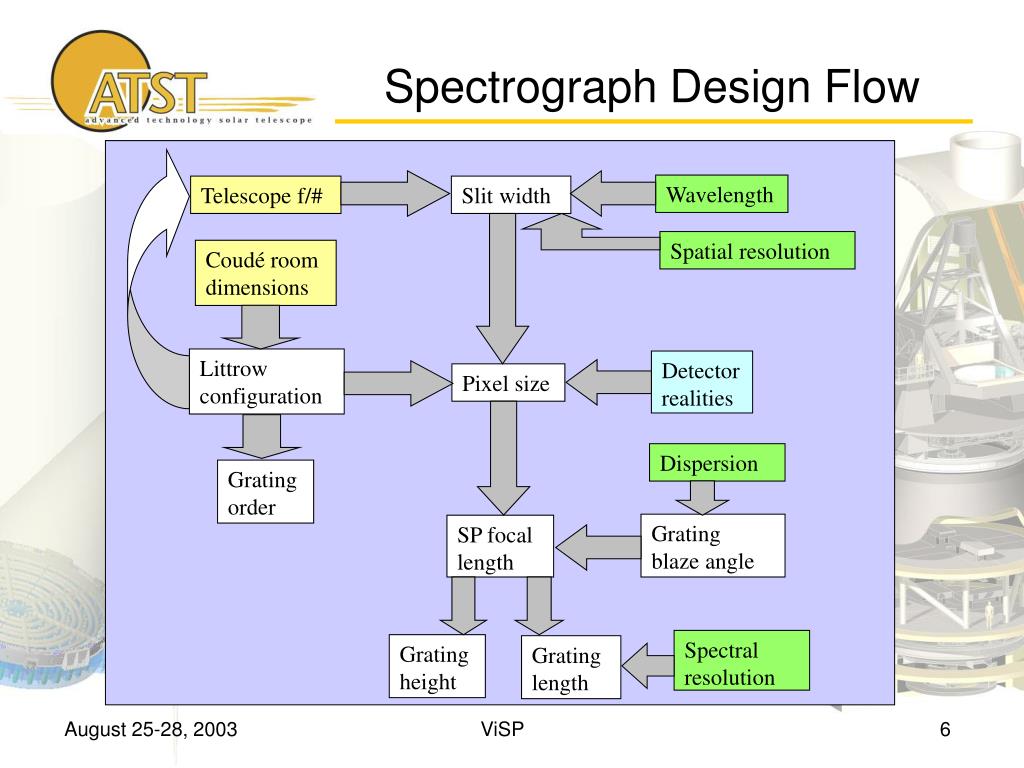 ATST
advanced technology solar telescope

Spectrograph Design Flow

Telescope f/#

Slit width

Wavelength

Spatial resolution

Coudé room dimensions

Littrow configuration

Pixel size

Detector realities

Grating order

Dispersion

SP focal length

Grating blaze angle

Grating height

Grating length

Spectral resolution

August 25-28, 2003

ViSP

6